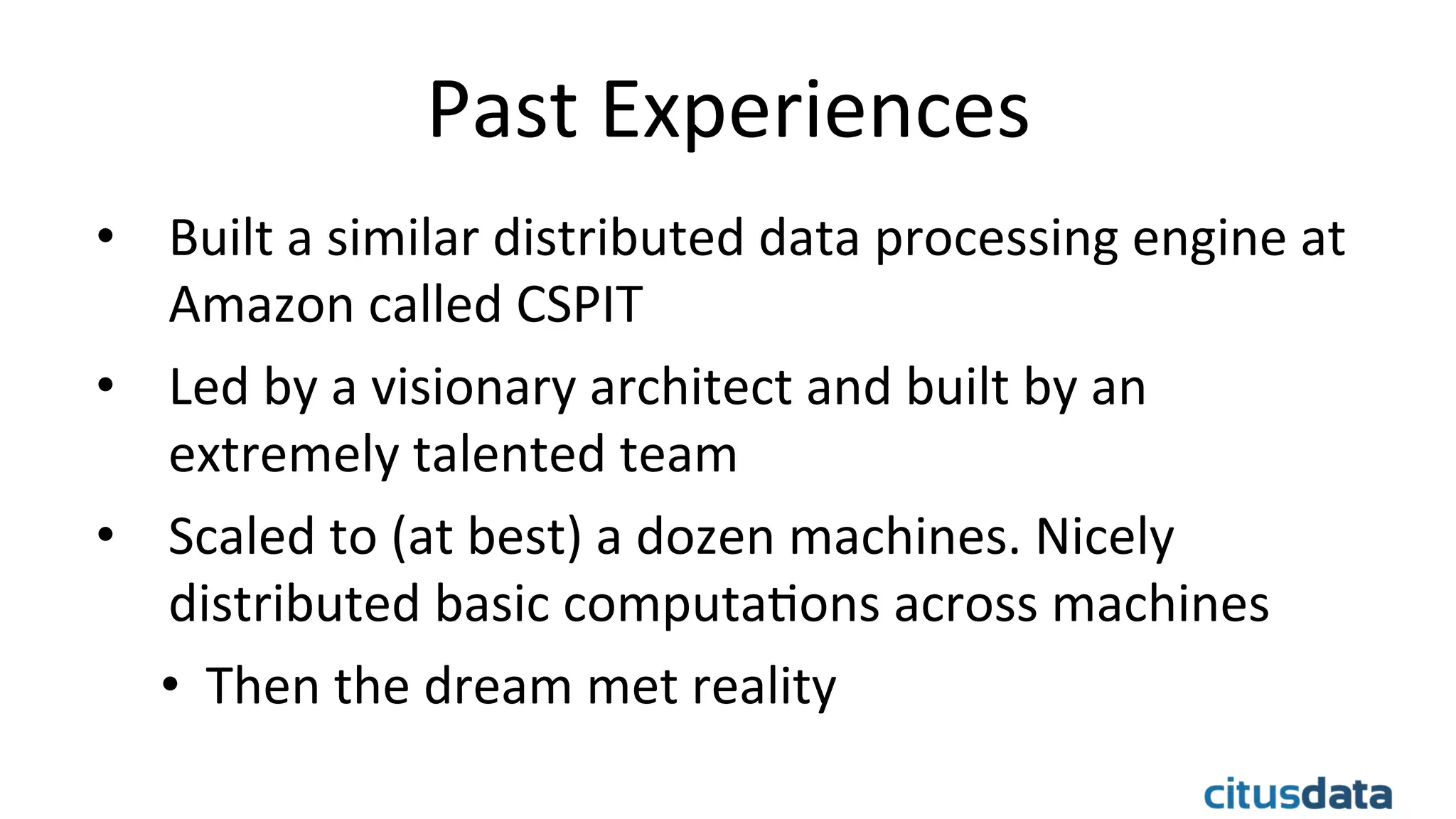 Past Experiences

• Built a similar distributed data processing engine at Amazon called CSPIT

• Led by a visionary architect and built by an extremely talented team

• Scaled to (at best) a dozen machines. Nicely distributed basic computations across machines

• Then the dream met reality

citusdata